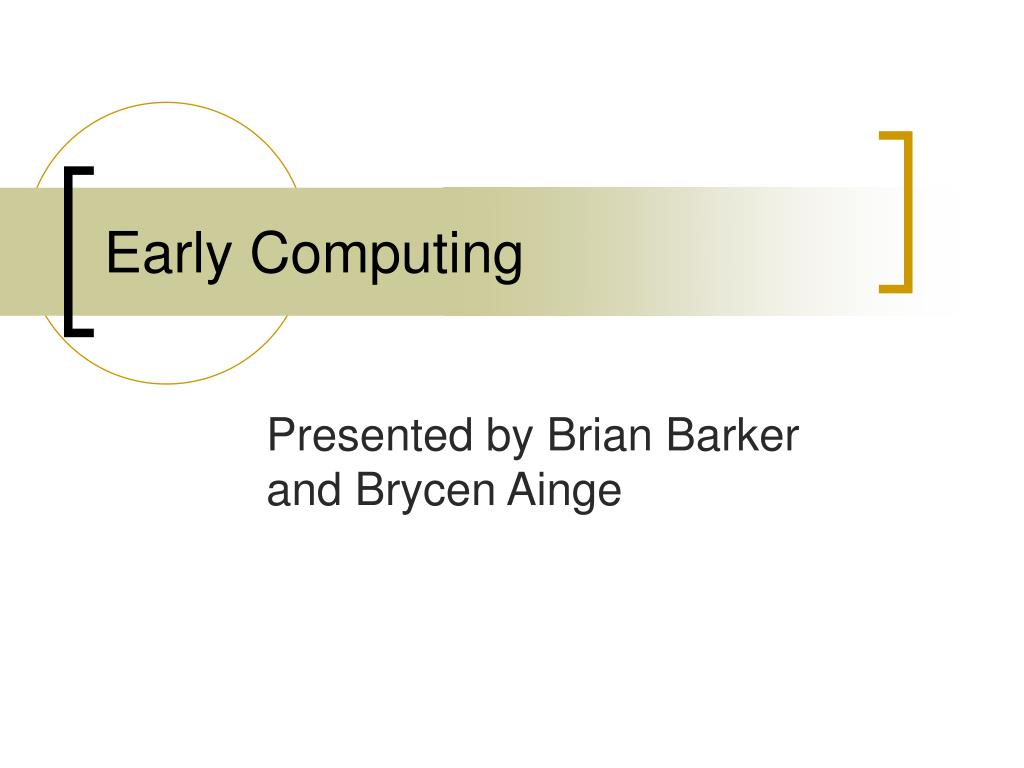 Early Computing

Presented by Brian Barker and Brycen Ainge